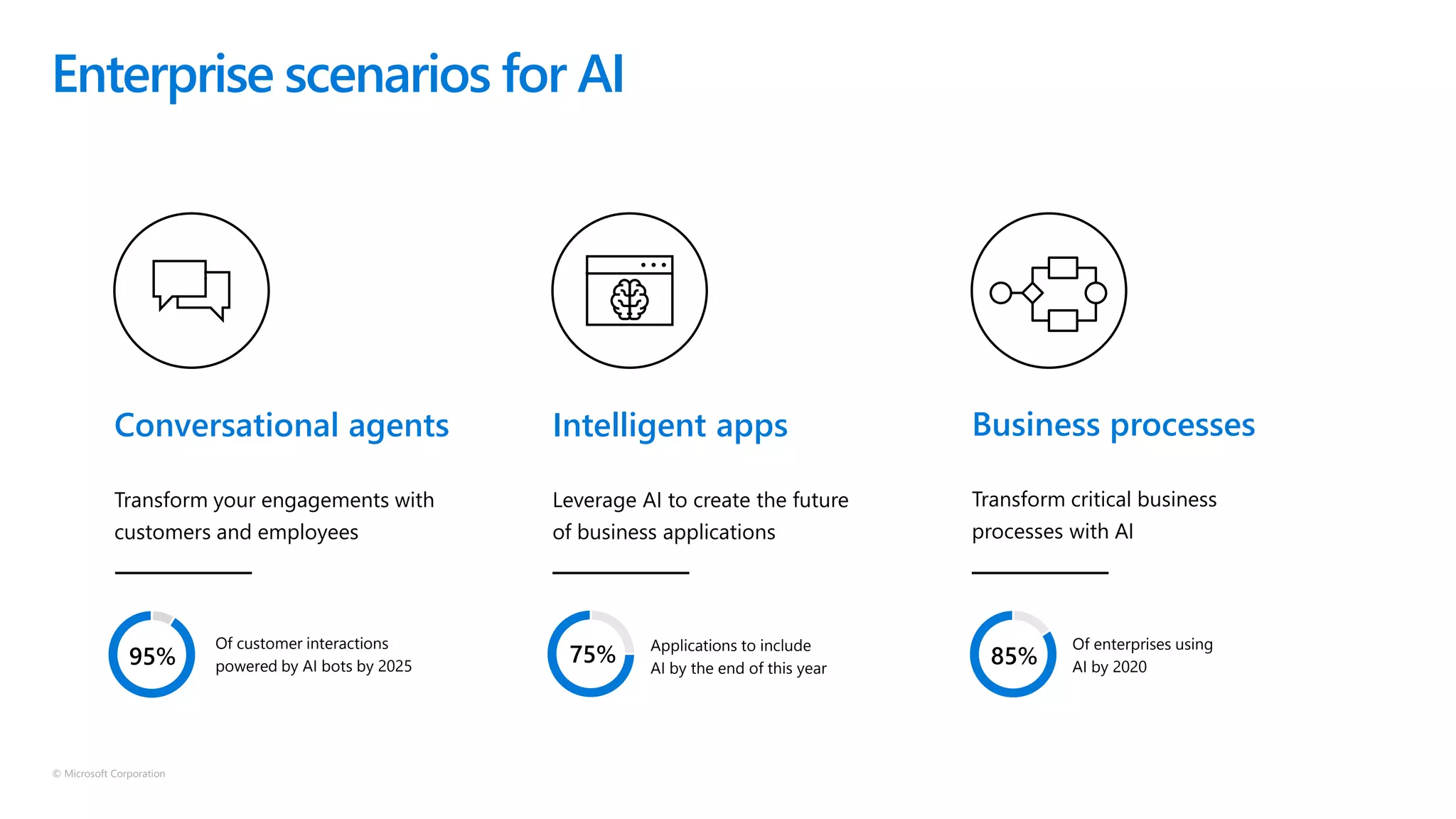 Enterprise scenarios for AI

Conversational agents

Transform your engagements with customers and employees

95%

Of customer interactions powered by AI bots by 2025

Intelligent apps

Leverage AI to create the future of business applications

75%

Applications to include AI by the end of this year

Business processes

Transform critical business processes with AI

85%

Of enterprises using AI by 2020

© Microsoft Corporation